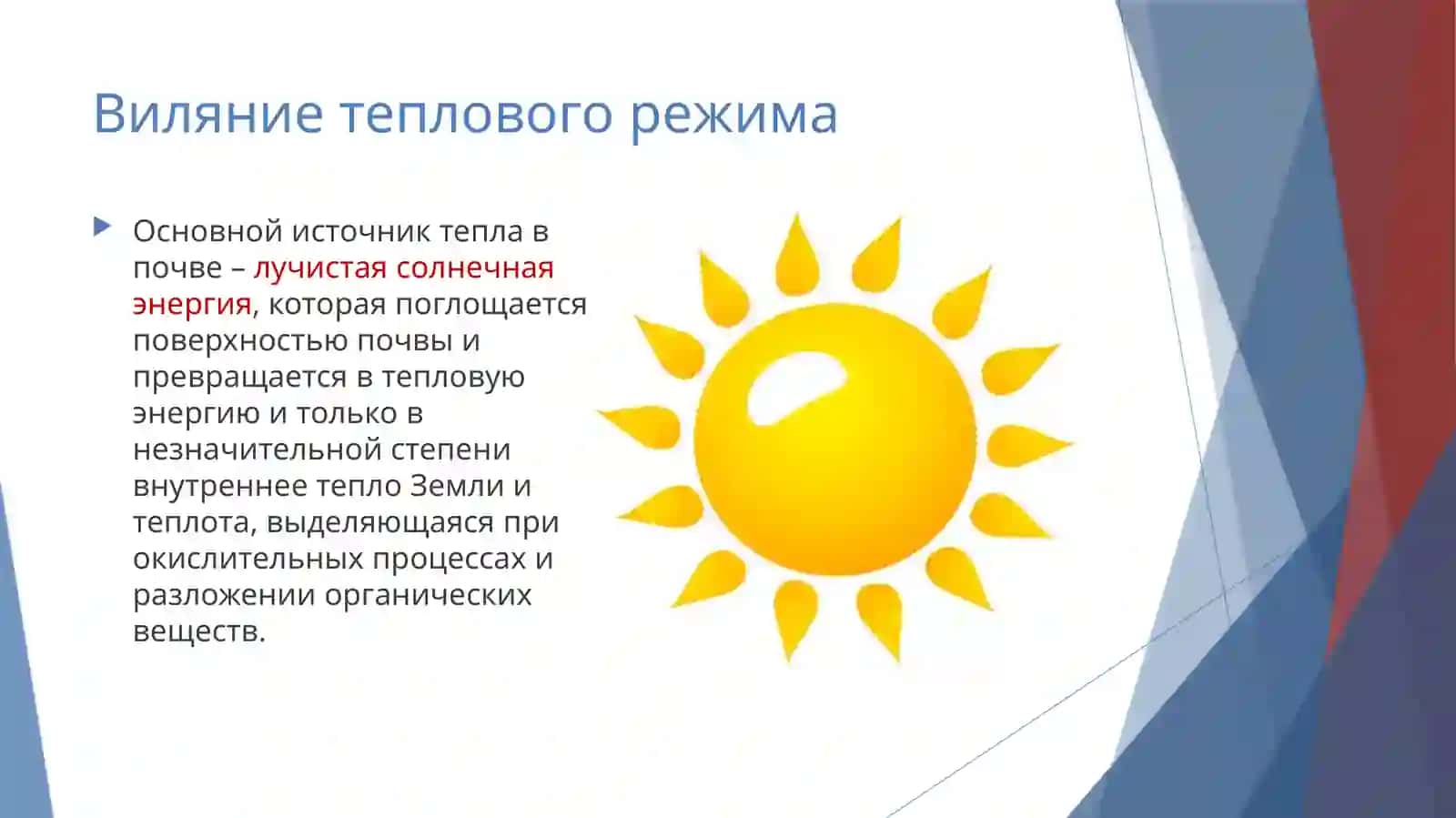 Виляние теплового режима

Основной источник тепла в почве – лучистая солнечная энергия, которая поглощается поверхностью почвы и превращается в тепловую энергию и только в незначительной степени внутреннее тепло Земли и теплота, выделяющаяся при окислительных процессах и разложении органических веществ.